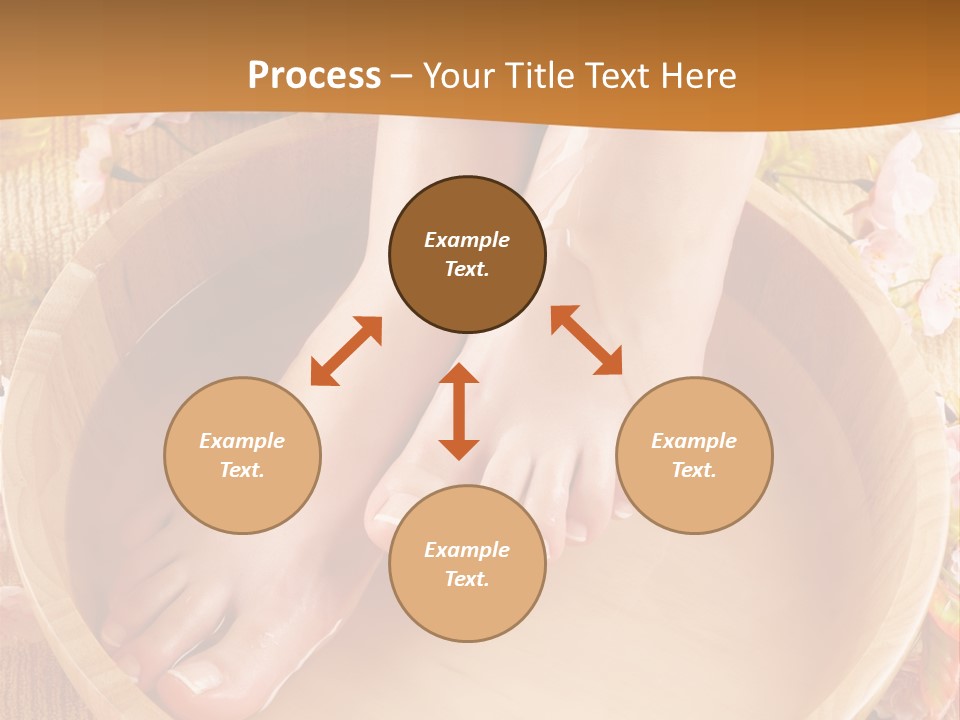 Process – Your Title Text Here

Example Text.

Example Text.

Example Text.

Example Text.